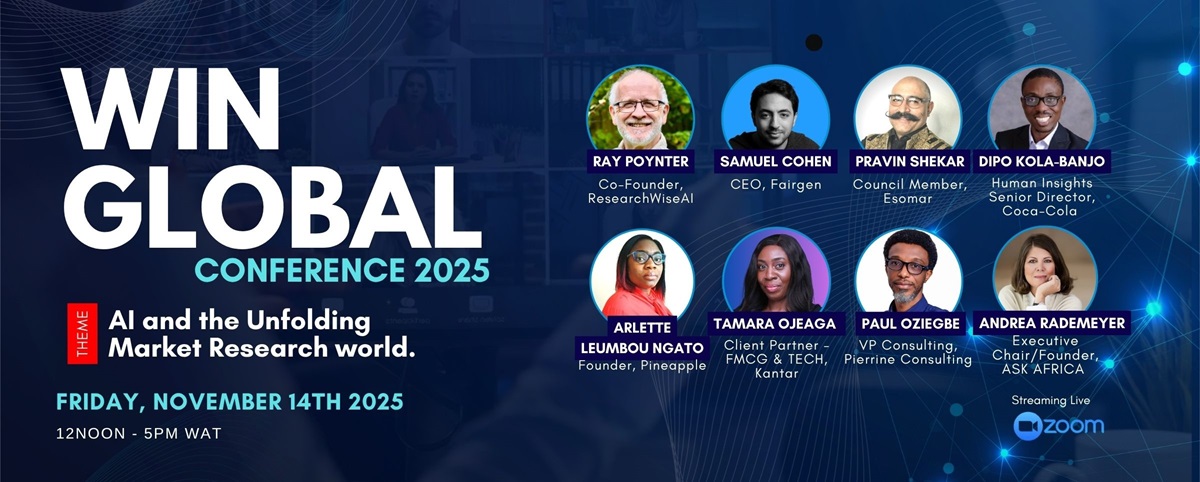 WIN GLOBAL
CONFERENCE 2025

THEME
AI and the Unfolding Market Research world.

FRIDAY, NOVEMBER 14TH 2025
12NOON - 5PM WAT

RAY POYNTER
Co-Founder, ResearchWiseAI

SAMUEL COHEN
CEO, Fairgen

PRAVIN SHEKAR
Council Member, Esomar

DIPO KOLA-BANJO
Human Insights Senior Director, Coca-Cola

ARLETTE LEUMBOU NGATO
Founder, Pineapple

TAMARA OJEAGA
Client Partner - FMCG & TECH, Kantar

PAUL OZIEGBE
VP Consulting, Pierrine Consulting

ANDREA RADEMEYER
Executive Chair/Founder, ASK AFRICA

Streaming Live
zoom